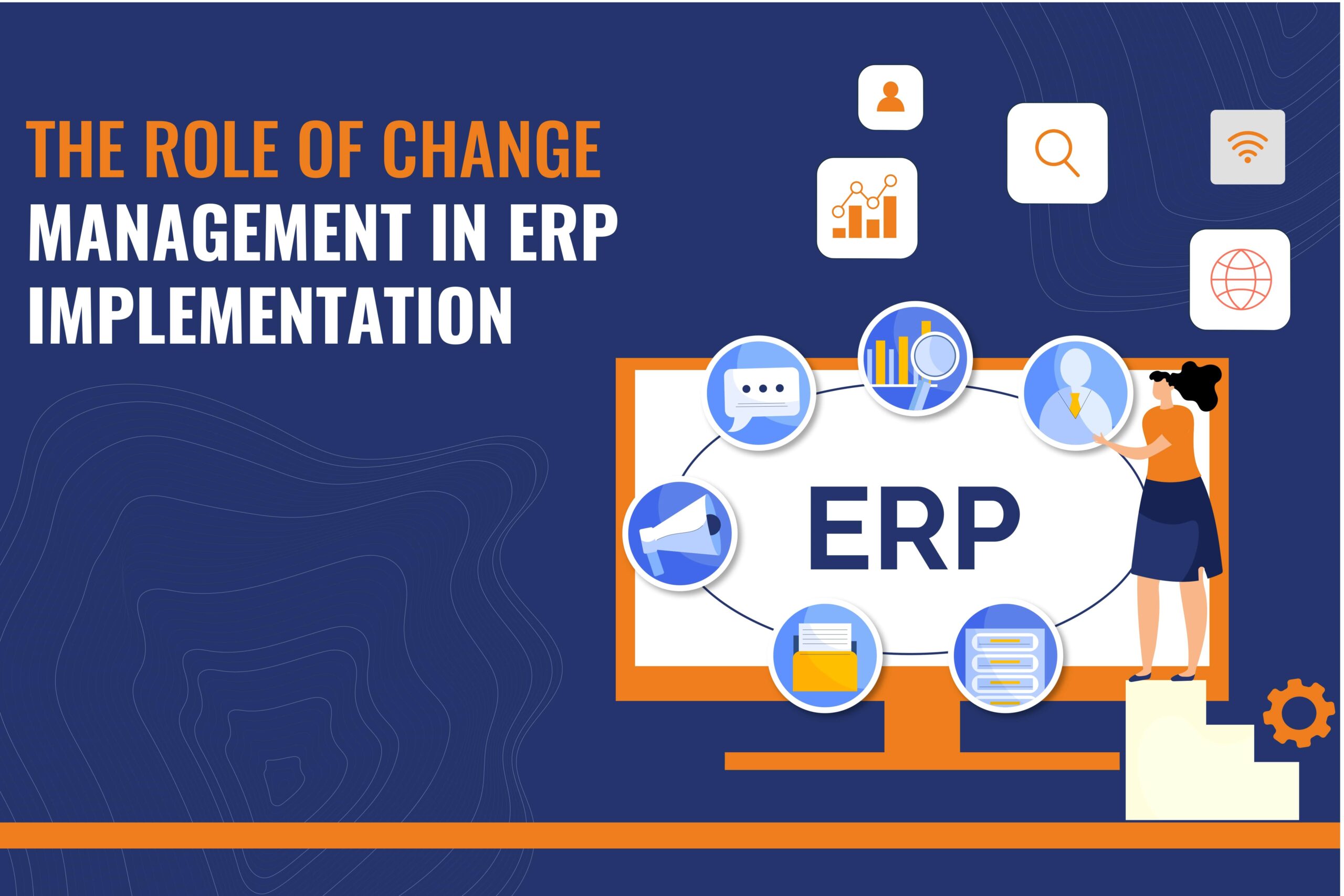 THE ROLE OF CHANGE MANAGEMENT IN ERP IMPLEMENTATION

ERP